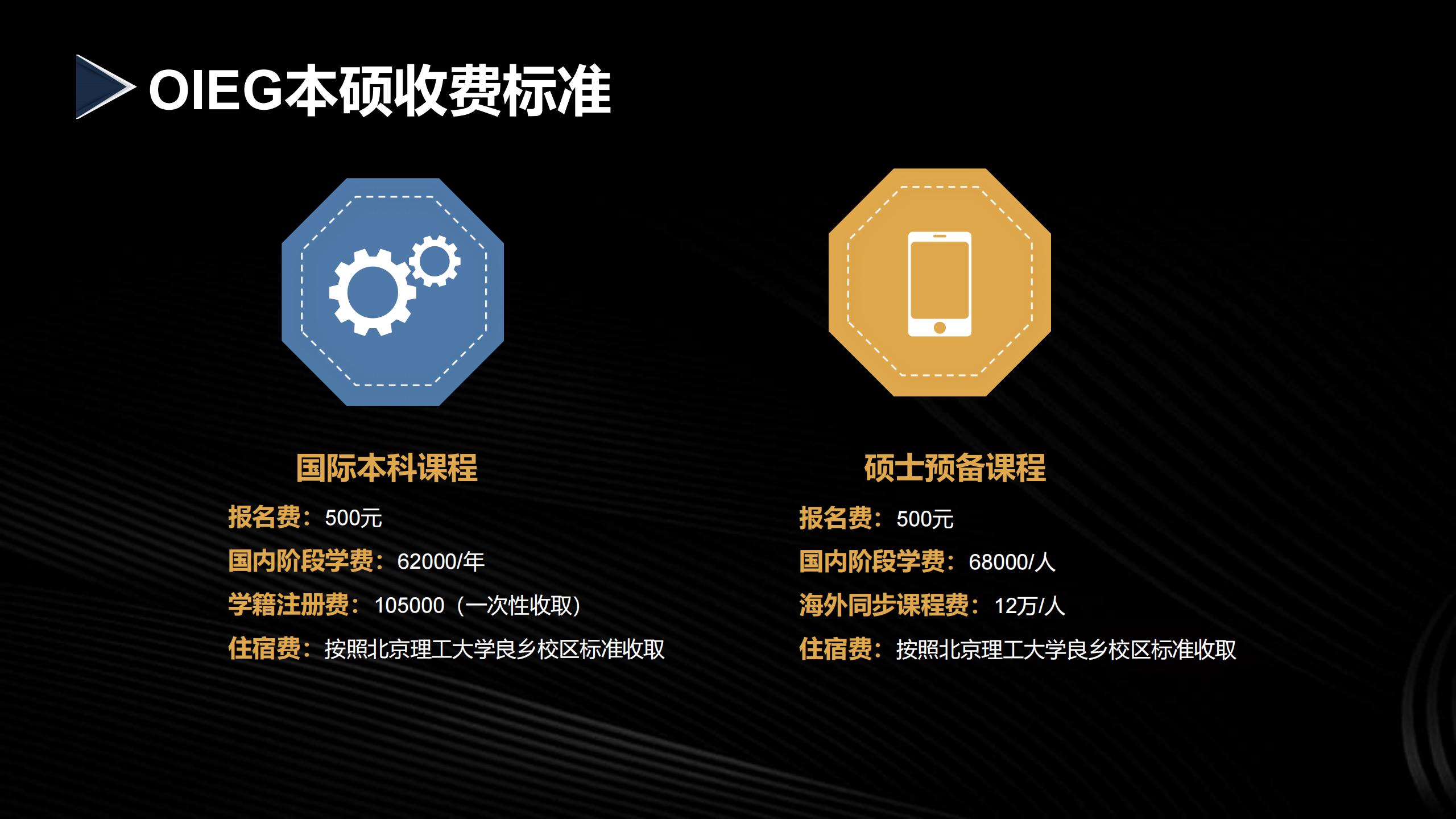 OIEG本硕收费标准

国际本科课程

报名费：500元

国内阶段学费：62000/年

学籍注册费：105000（一次性收取）

住宿费：按照北京理工大学良乡校区标准收取

硕士预备课程

报名费：500元

国内阶段学费：68000/人

海外同步课程费：12万/人

住宿费：按照北京理工大学良乡校区标准收取